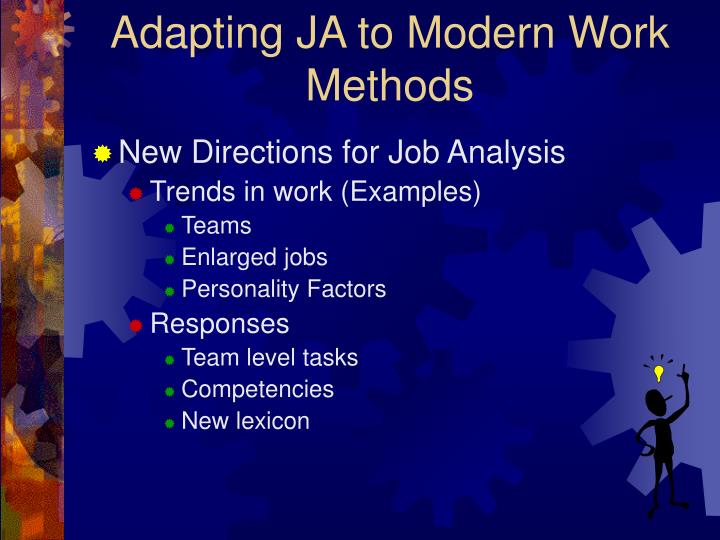 Adapting JA to Modern Work Methods

New Directions for Job Analysis

Trends in work (Examples)

Teams

Enlarged jobs

Personality Factors

Responses

Team level tasks

Competencies

New lexicon